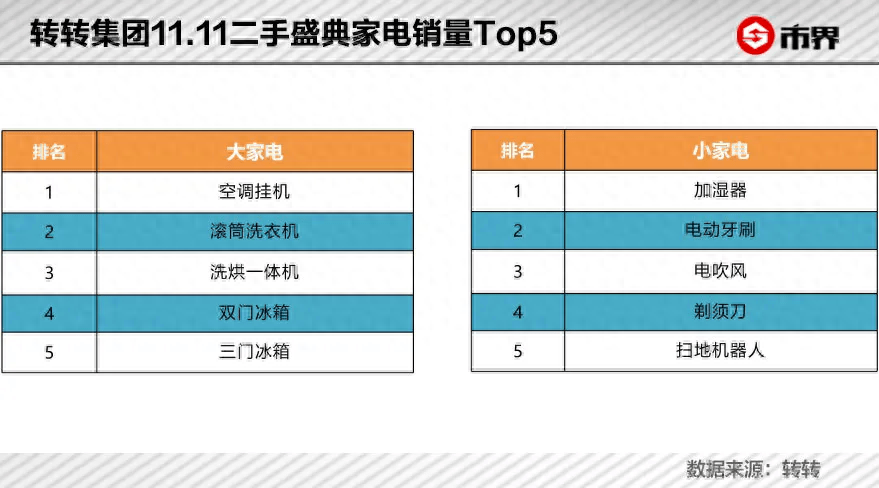 转转集团11.11二手盛典家电销量Top5

市界

| 排名 | 大家电 |
|---|---|
| 1 | 空调挂机 |
| 2 | 滚筒洗衣机 |
| 3 | 洗烘一体机 |
| 4 | 双门冰箱 |
| 5 | 三门冰箱 |

| 排名 | 小家电 |
|---|---|
| 1 | 加湿器 |
| 2 | 电动牙刷 |
| 3 | 电吹风 |
| 4 | 剃须刀 |
| 5 | 扫地机器人 |

数据来源：转转